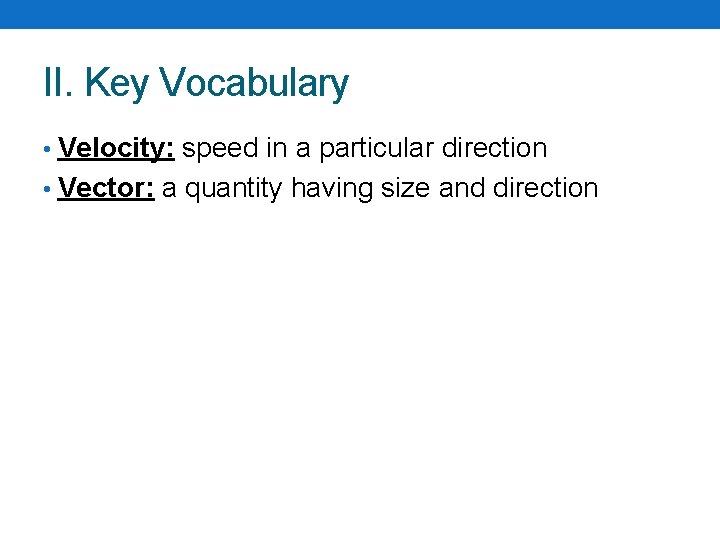 II. Key Vocabulary

• Velocity: speed in a particular direction
• Vector: a quantity having size and direction